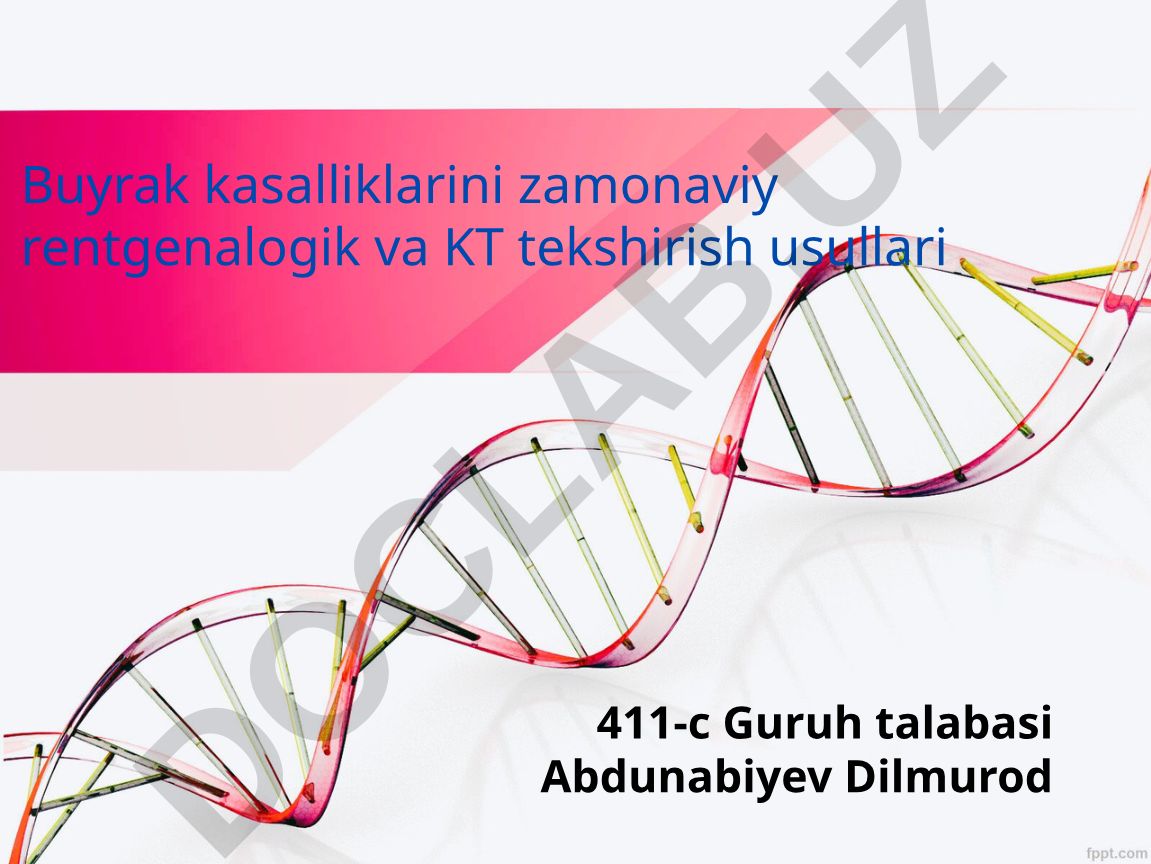 Buyrak kasalliklarini zamonaviy rentgenalogik va KT tekshirish usullari

DOCLAB.UZ

411-c Guruh talabasi
Abdunabiyev Dilmurod

fppt.com